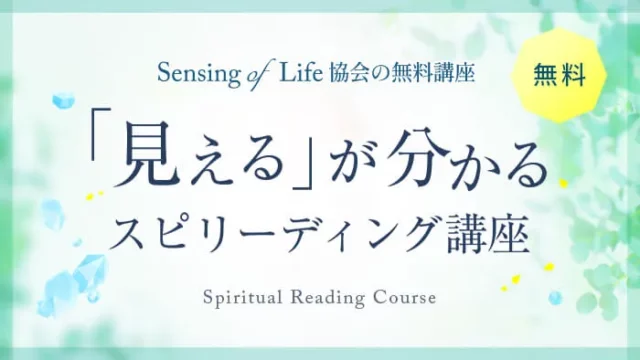 Sensing of Life 協会の無料講座

無料

「見える」が分かる
スピリーディング講座

Spiritual Reading Course